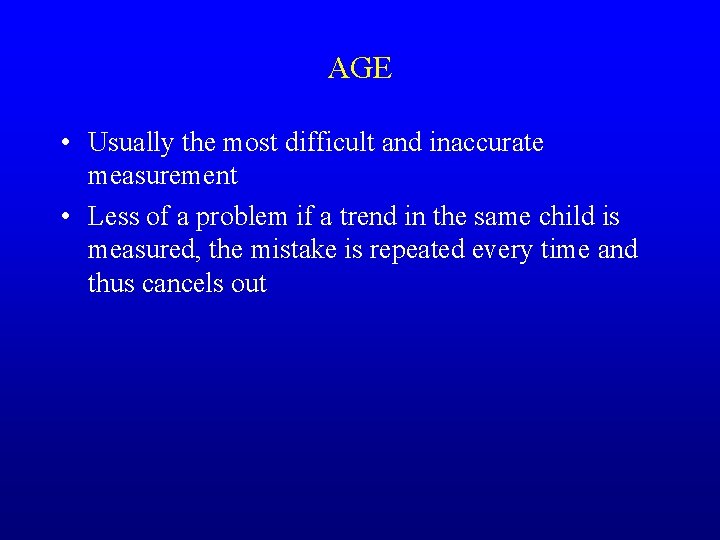 AGE

• Usually the most difficult and inaccurate measurement

• Less of a problem if a trend in the same child is measured, the mistake is repeated every time and thus cancels out